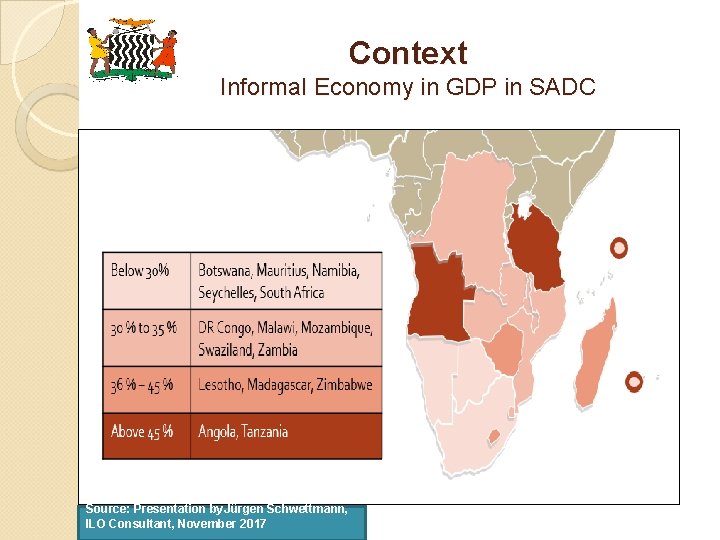 Context
Informal Economy in GDP in SADC

| Below 30% | Botswana, Mauritius, Namibia, Seychelles, South Africa |
|---|---|
| 30 % to 35 % | DR Congo, Malawi, Mozambique, Swaziland, Zambia |
| 36 % – 45 % | Lesotho, Madagascar, Zimbabwe |
| Above 45 % | Angola, Tanzania |

Source: Presentation by Jürgen Schwettmann, ILO Consultant, November 2017